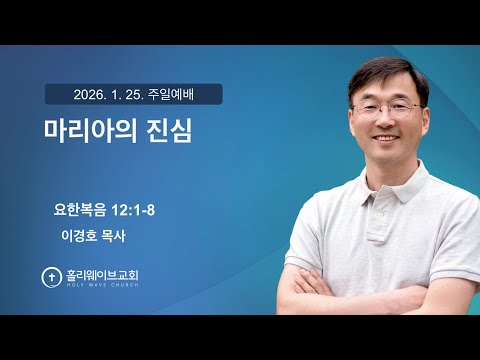 2026. 1. 25. 주일예배

마리아의 진심

요한복음 12:1-8

이경호 목사

홀리웨이브교회
HOLY WAVE CHURCH